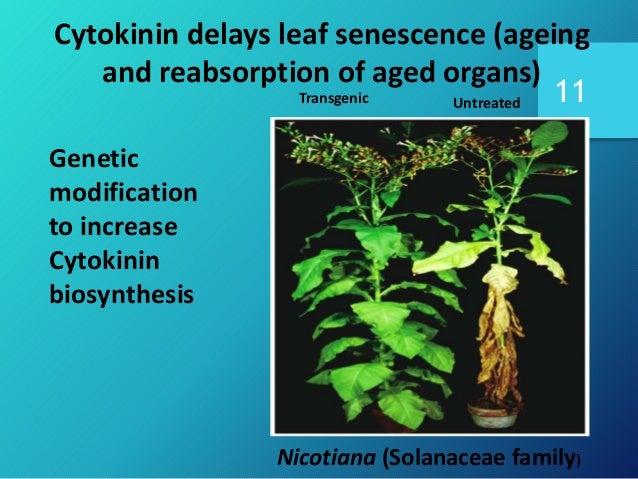 Cytokinin delays leaf senescence (ageing and reabsorption of aged organs)

11

Transgenic

Untreated

Genetic modification to increase Cytokinin biosynthesis

Nicotiana (Solanaceae family)